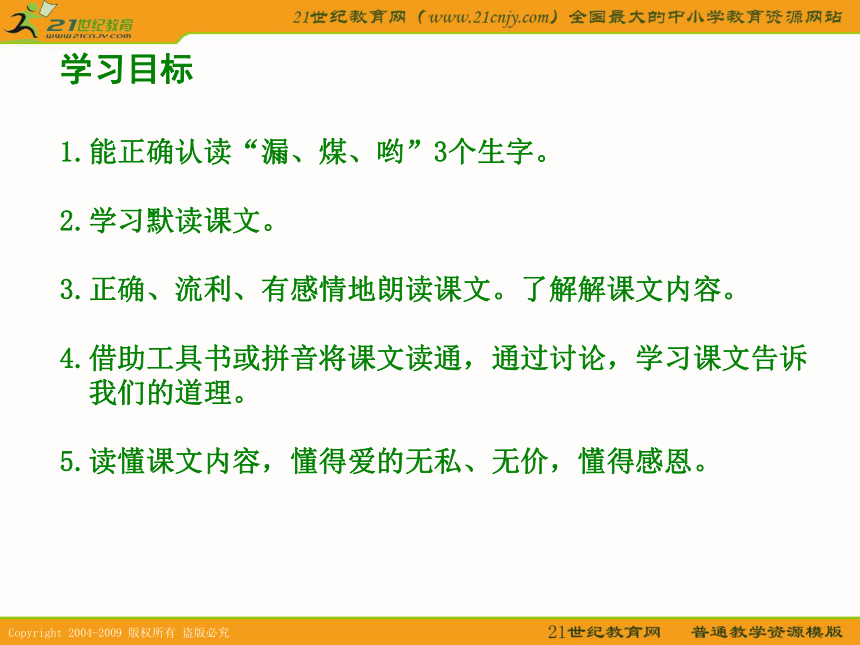 21世纪教育
www.21cnjy.com

21世纪教育网（www.21cnjy.com）全国最大的中小学教育资源网站

学习目标

1.能正确认读“漏、煤、哟”3个生字。

2.学习默读课文。

3.正确、流利、有感情地朗读课文。了解解课文内容。

4.借助工具书或拼音将课文读通，通过讨论，学习课文告诉我们的道理。

5.读懂课文内容，懂得爱的无私、无价，懂得感恩。

Copyright 2004-2009 版权所有 盗版必究

21世纪教育网 普通教学资源模版